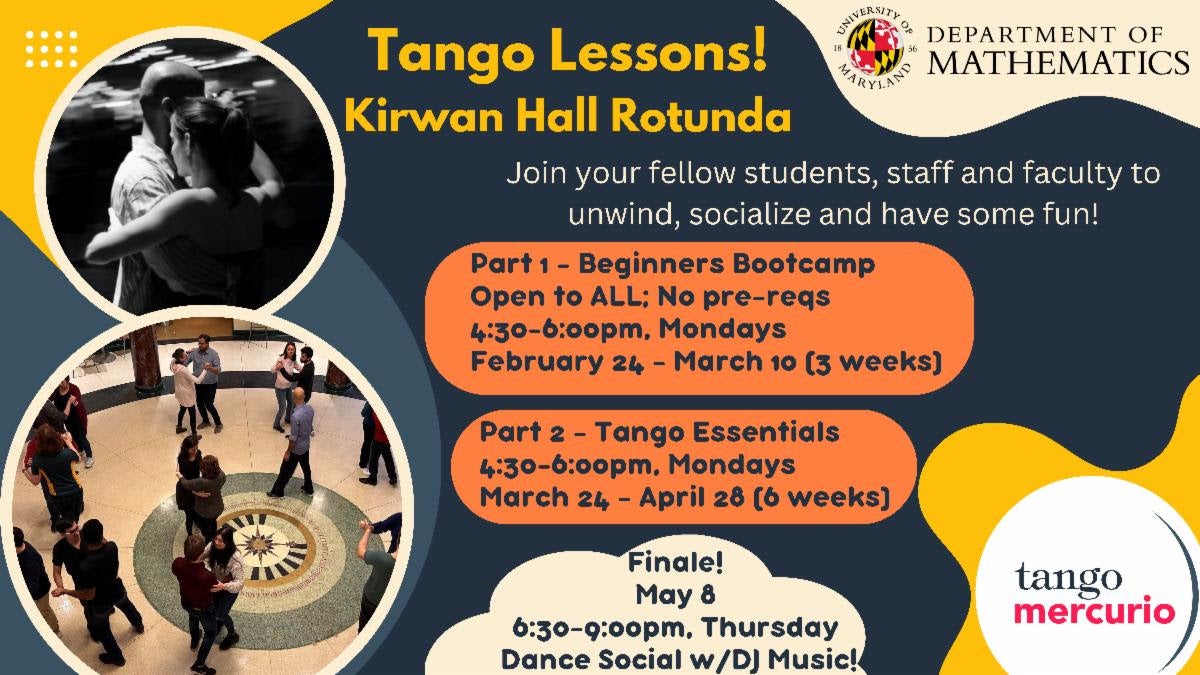 Tango Lessons!
Kirwan Hall Rotunda

UNIVERSITY OF MARYLAND 18 56 DEPARTMENT OF MATHEMATICS

Join your fellow students, staff and faculty to unwind, socialize and have some fun!

Part 1 - Beginners Bootcamp
Open to ALL; No pre-reqs
4:30-6:00pm, Mondays
February 24 - March 10 (3 weeks)

Part 2 - Tango Essentials
4:30-6:00pm, Mondays
March 24 - April 28 (6 weeks)

Finale!
May 8
6:30-9:00pm, Thursday
Dance Social w/DJ Music!

tango mercurio